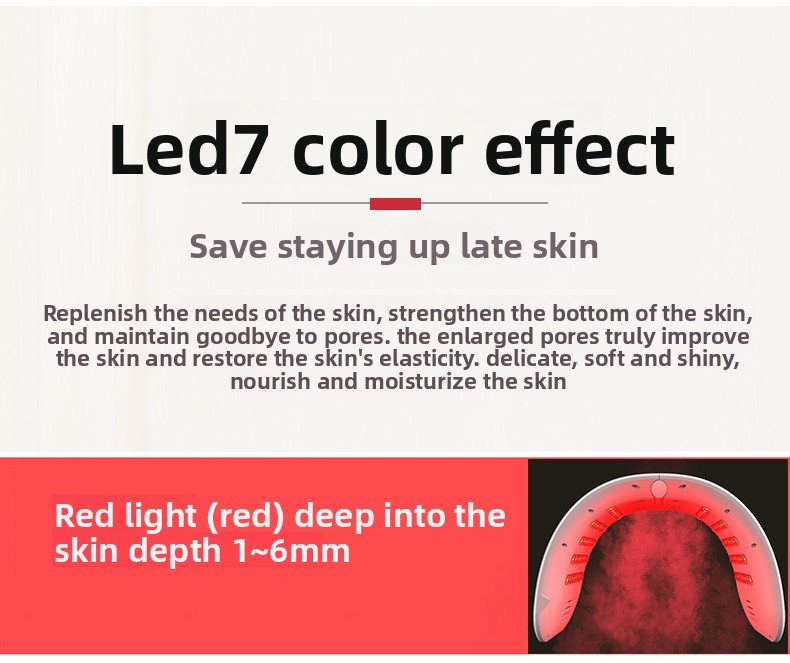 Led7 color effect

Save staying up late skin

Replenish the needs of the skin, strengthen the bottom of the skin, and maintain goodbye to pores. the enlarged pores truly improve the skin and restore the skin's elasticity. delicate, soft and shiny, nourish and moisturize the skin

Red light (red) deep into the skin depth 1~6mm